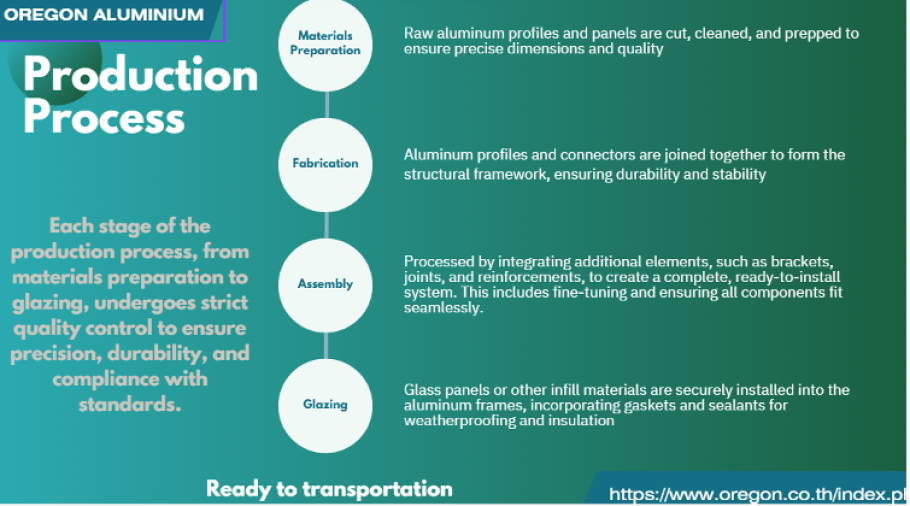 OREGON ALUMINIUM

Production Process

Each stage of the production process, from materials preparation to glazing, undergoes strict quality control to ensure precision, durability, and compliance with standards.

Materials Preparation

Raw aluminum profiles and panels are cut, cleaned, and prepped to ensure precise dimensions and quality

Fabrication

Aluminum profiles and connectors are joined together to form the structural framework, ensuring durability and stability

Assembly

Processed by integrating additional elements, such as brackets, joints, and reinforcements, to create a complete, ready-to-install system. This includes fine-tuning and ensuring all components fit seamlessly.

Glazing

Glass panels or other infill materials are securely installed into the aluminum frames, incorporating gaskets and sealants for weatherproofing and insulation

Ready to transportation

https://www.oregon.co.th/index.pl